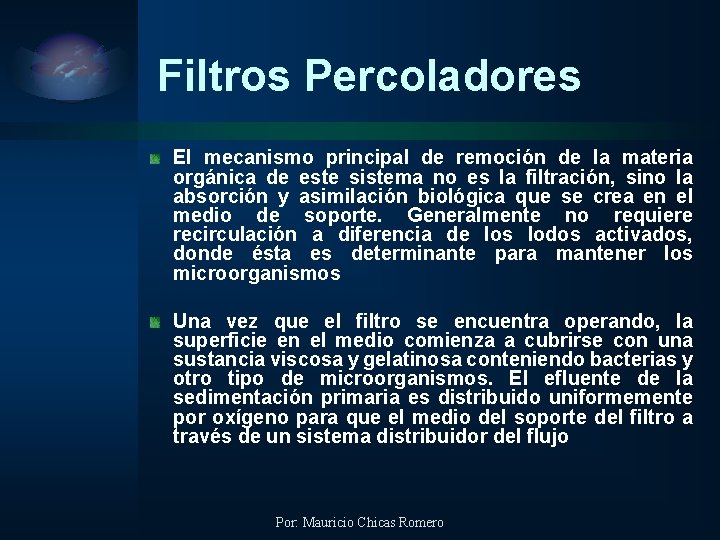 Filtros Percoladores

El mecanismo principal de remoción de la materia orgánica de este sistema no es la filtración, sino la absorción y asimilación biológica que se crea en el medio de soporte. Generalmente no requiere recirculación a diferencia de los lodos activados, donde ésta es determinante para mantener los microorganismos

Una vez que el filtro se encuentra operando, la superficie en el medio comienza a cubrirse con una sustancia viscosa y gelatinosa conteniendo bacterias y otro tipo de microorganismos. El efluente de la sedimentación primaria es distribuido uniformemente por oxígeno para que el medio del soporte del filtro a través de un sistema distribuidor del flujo

Por: Mauricio Chicas Romero